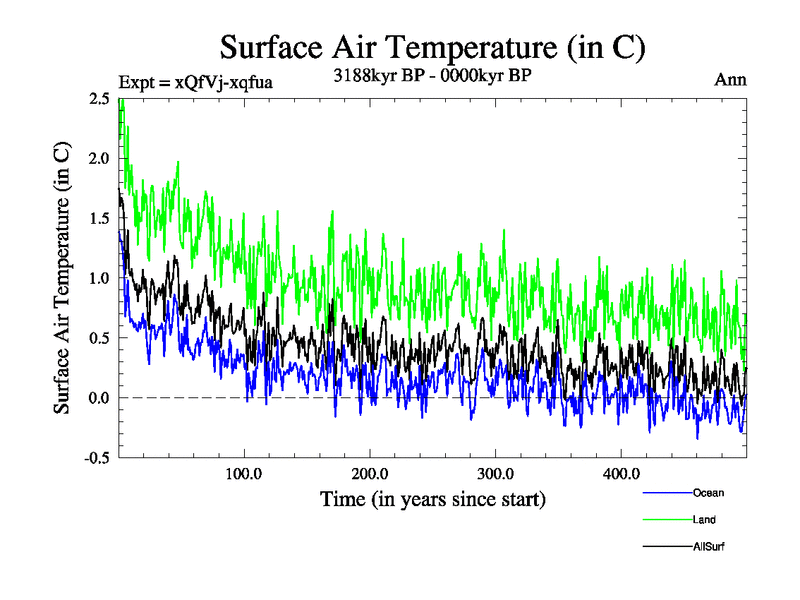 Surface Air Temperature (in C)

Expt = xQfVj-xqfua

3188kyr BP - 0000kyr BP

Ann

Surface Air Temperature (in C)

2.5
2.0
1.5
1.0
0.5
0.0
-0.5

100.0
200.0
300.0
400.0

Time (in years since start)

Ocean
Land
AllSurf